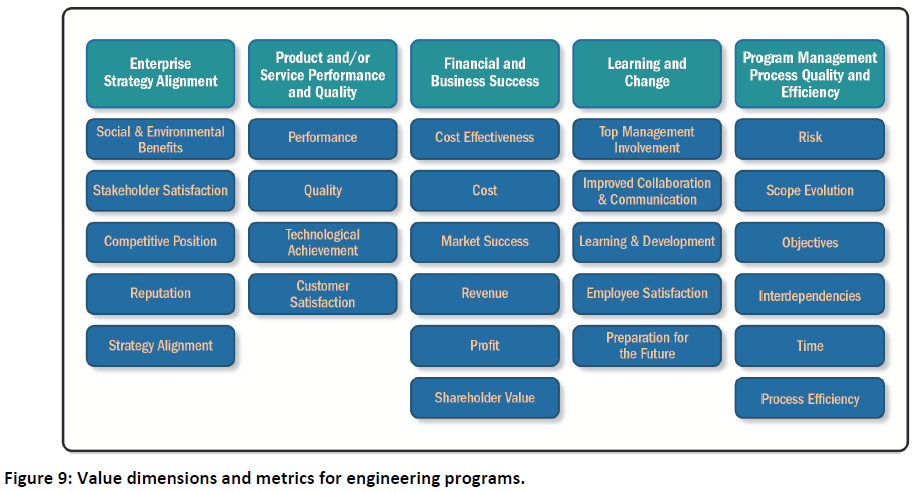 Enterprise Strategy Alignment

Social & Environmental Benefits

Stakeholder Satisfaction

Competitive Position

Reputation

Strategy Alignment

Product and/or Service Performance and Quality

Performance

Quality

Technological Achievement

Customer Satisfaction

Financial and Business Success

Cost Effectiveness

Cost

Market Success

Revenue

Profit

Shareholder Value

Learning and Change

Top Management Involvement

Improved Collaboration & Communication

Learning & Development

Employee Satisfaction

Preparation for the Future

Program Management Process Quality and Efficiency

Risk

Scope Evolution

Objectives

Interdependencies

Time

Process Efficiency

Figure 9: Value dimensions and metrics for engineering programs.